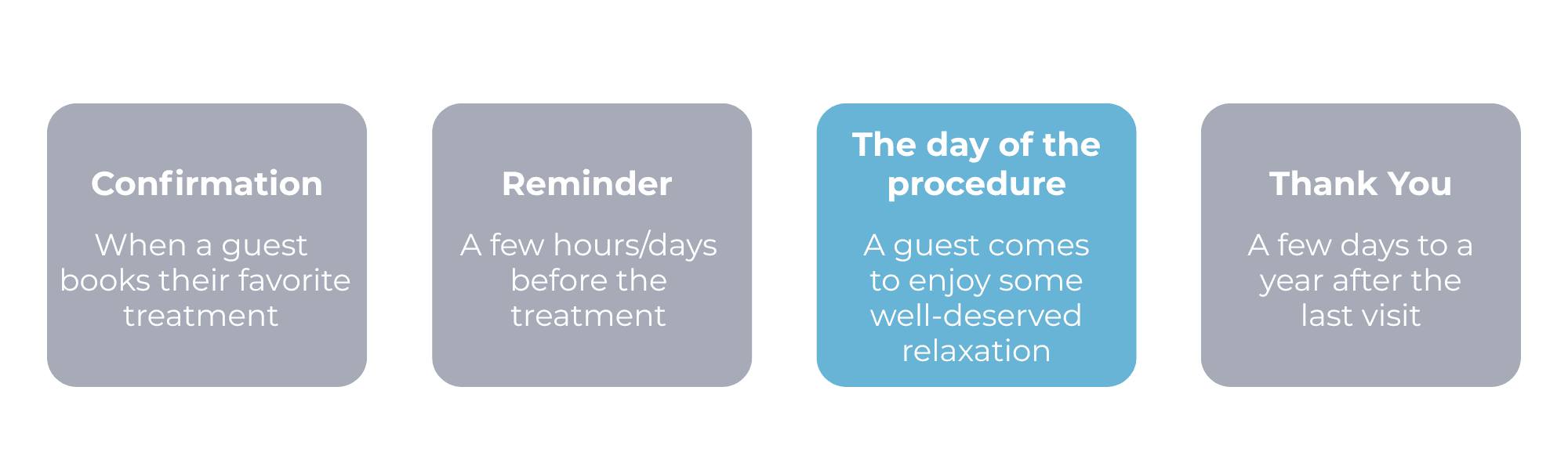 Confirmation

When a guest books their favorite treatment

Reminder

A few hours/days before the treatment

The day of the procedure

A guest comes to enjoy some well-deserved relaxation

Thank You

A few days to a year after the last visit